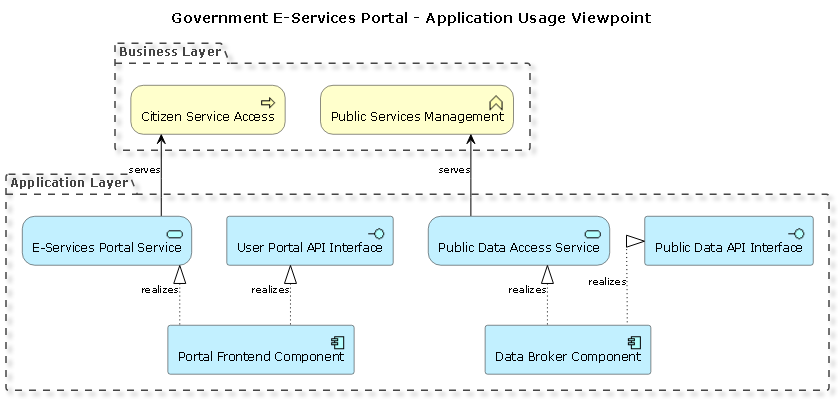 Government E-Services Portal - Application Usage Viewpoint

Business Layer

Citizen Service Access

Public Services Management

serves

serves

Application Layer

E-Services Portal Service

User Portal API Interface

Public Data Access Service

Public Data API Interface

realizes

realizes

realizes

realizes

Portal Frontend Component

Data Broker Component